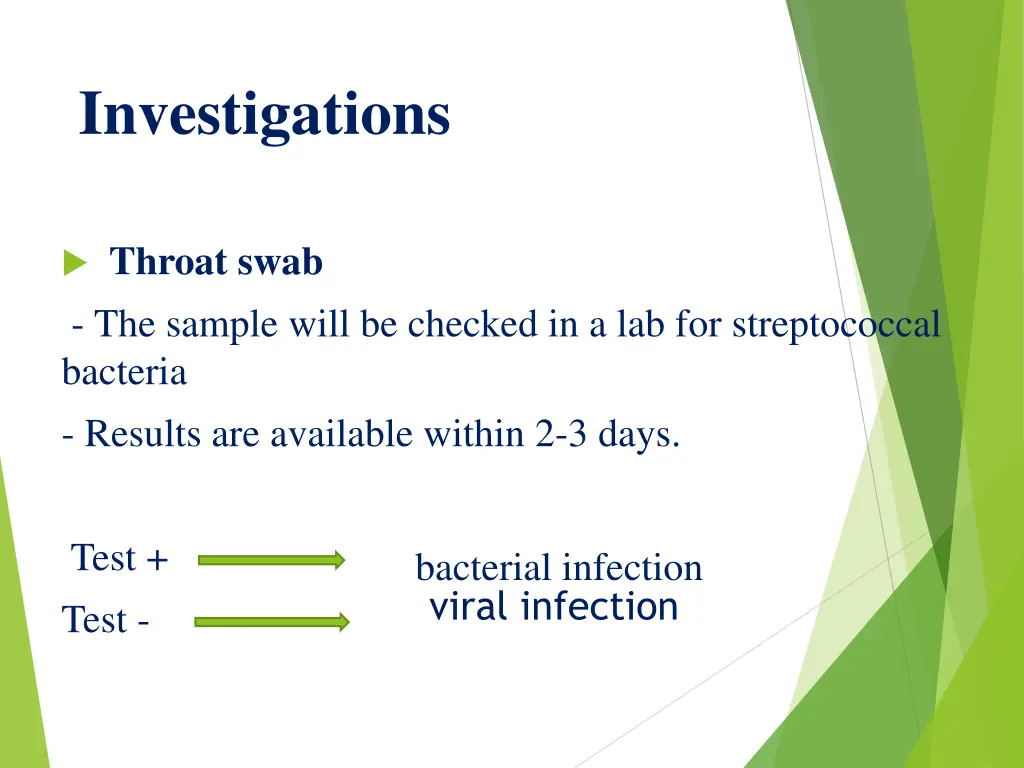 Investigations

Throat swab

- The sample will be checked in a lab for streptococcal bacteria

- Results are available within 2-3 days.

Test + bacterial infection

Test - viral infection